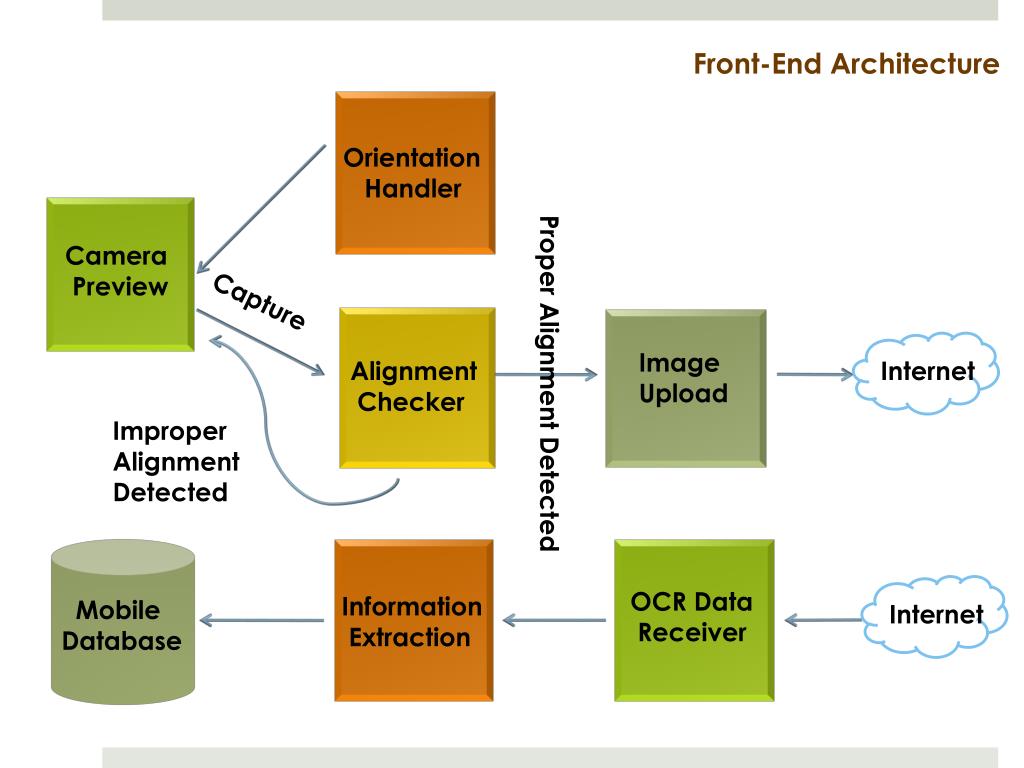 Front-End Architecture

Orientation Handler

Camera Preview

Capture

Alignment Checker

Proper Alignment Detected

Image Upload

Internet

Improper Alignment Detected

Mobile Database

Information Extraction

OCR Data Receiver

Internet